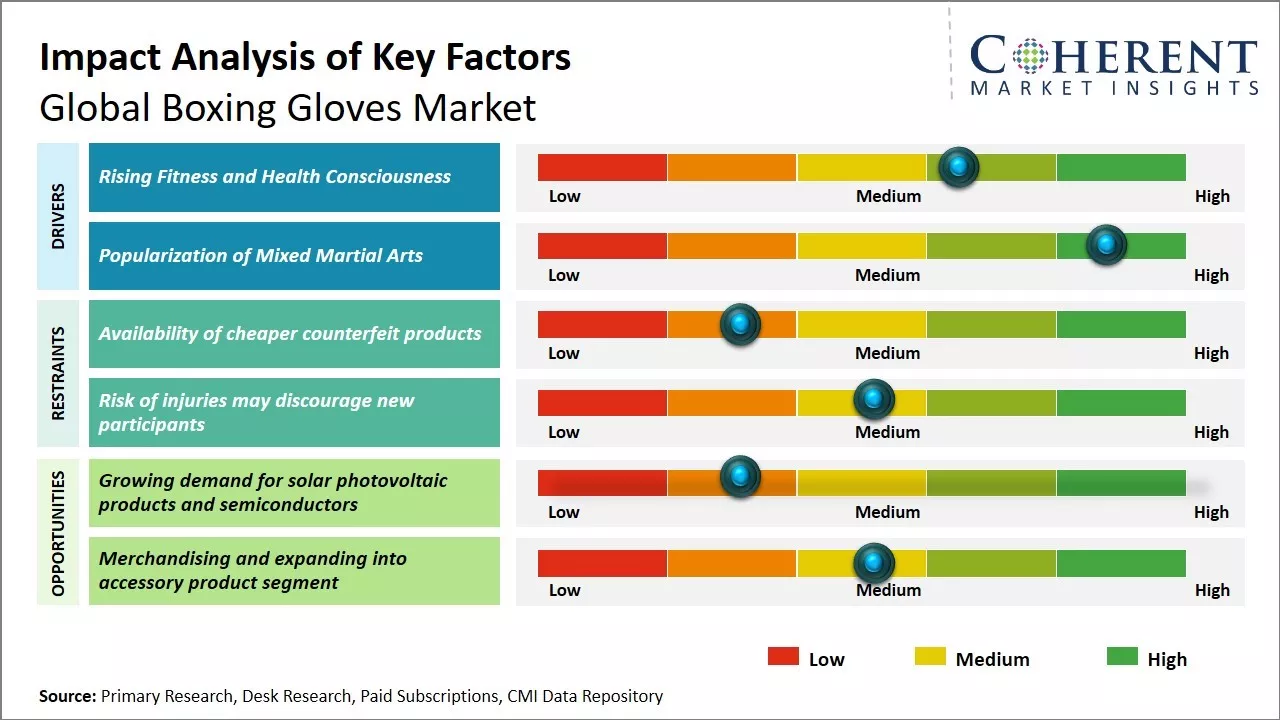 Impact Analysis of Key Factors
Global Boxing Gloves Market

COHERENT
MARKET INSIGHTS

DRIVERS

Rising Fitness and Health Consciousness
Low Medium High

Popularization of Mixed Martial Arts
Low Medium High

RESTRAINTS

Availability of cheaper counterfeit products
Low Medium High

Risk of injuries may discourage new participants
Low Medium High

OPPORTUNITIES

Growing demand for solar photovoltaic products and semiconductors
Low Medium High

Merchandising and expanding into accessory product segment
Low Medium High

Low Medium High

Source: Primary Research, Desk Research, Paid Subscriptions, CMI Data Repository